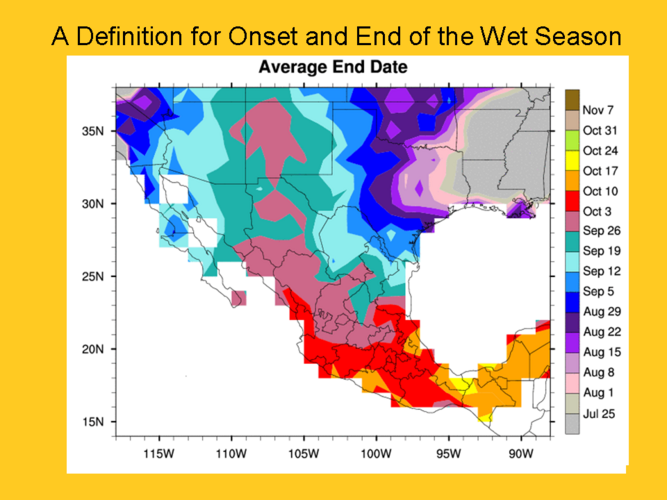 A Definition for Onset and End of the Wet Season

Average End Date

35N
30N
25N
20N
15N

115W 110W 105W 100W 95W 90W

Nov 7
Oct 31
Oct 24
Oct 17
Oct 10
Oct 3
Sep 26
Sep 19
Sep 12
Sep 5
Aug 29
Aug 22
Aug 15
Aug 8
Aug 1
Jul 25